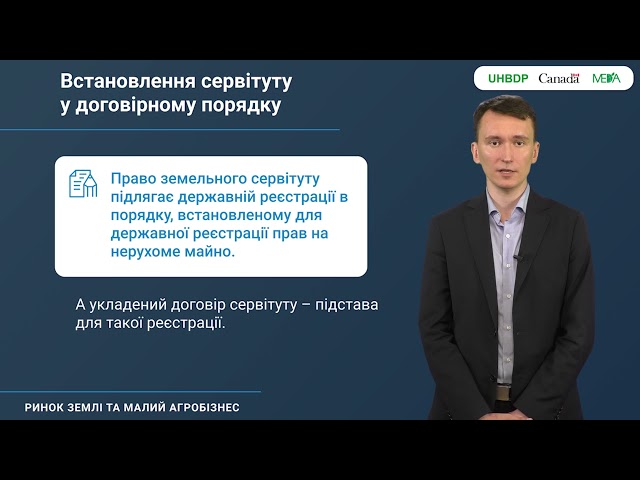 Встановлення сервітуту у договірному порядку

UHBDP Canada MEDA

Право земельного сервітуту підлягає державній реєстрації в порядку, встановленому для державної реєстрації прав на нерухоме майно.

А укладений договір сервітуту – підстава для такої реєстрації.

РИНОК ЗЕМЛІ ТА МАЛИЙ АГРОБІЗНЕС